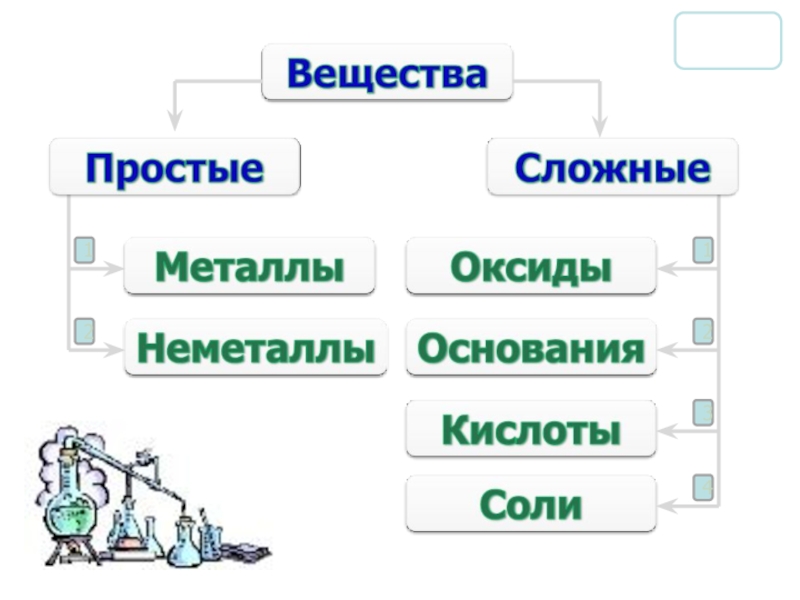 Вещества

Простые

Металлы

Неметаллы

Сложные

Оксиды

Основания

Кислоты

Соли